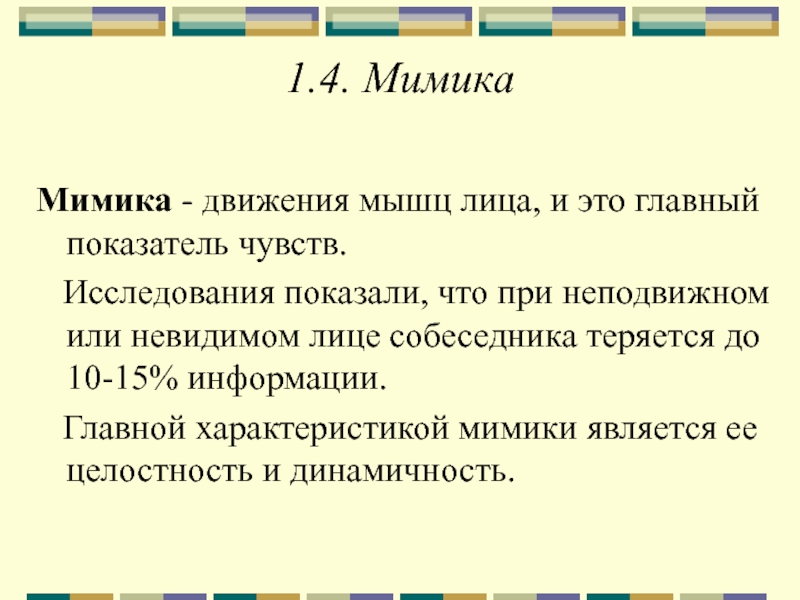 1.4. Мимика

Мимика - движения мышц лица, и это главный показатель чувств.

Исследования показали, что при неподвижном или невидимом лице собеседника теряется до 10-15% информации.

Главной характеристикой мимики является ее целостность и динамичность.